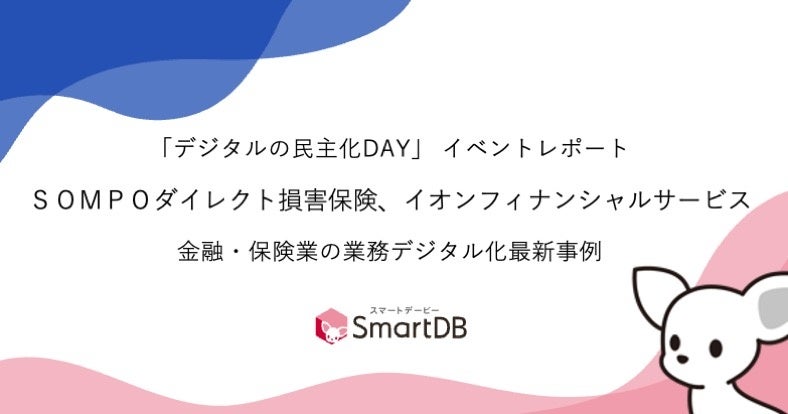 「デジタルの民主化DAY」 イベントレポート

ＳＯＭＰＯダイレクト損害保険、イオンフィナンシャルサービス

金融・保険業の業務デジタル化最新事例

スマートデービー
SmartDB